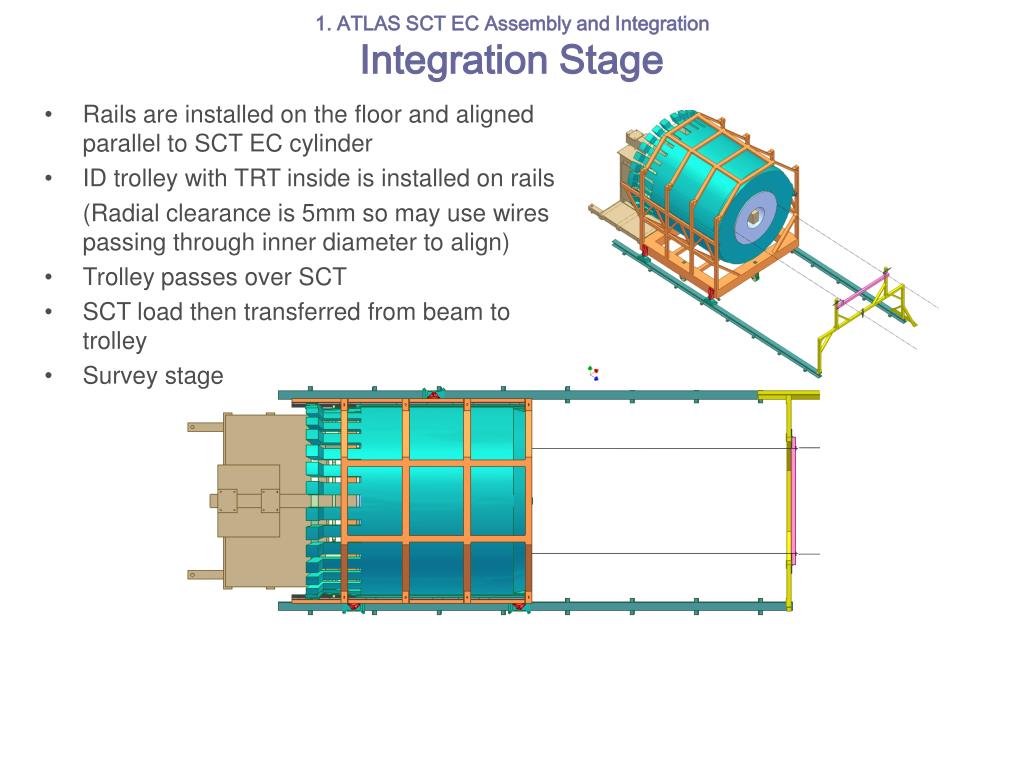 1. ATLAS SCT EC Assembly and Integration
Integration Stage

• Rails are installed on the floor and aligned parallel to SCT EC cylinder
• ID trolley with TRT inside is installed on rails
(Radial clearance is 5mm so may use wires passing through inner diameter to align)
• Trolley passes over SCT
• SCT load then transferred from beam to trolley
• Survey stage